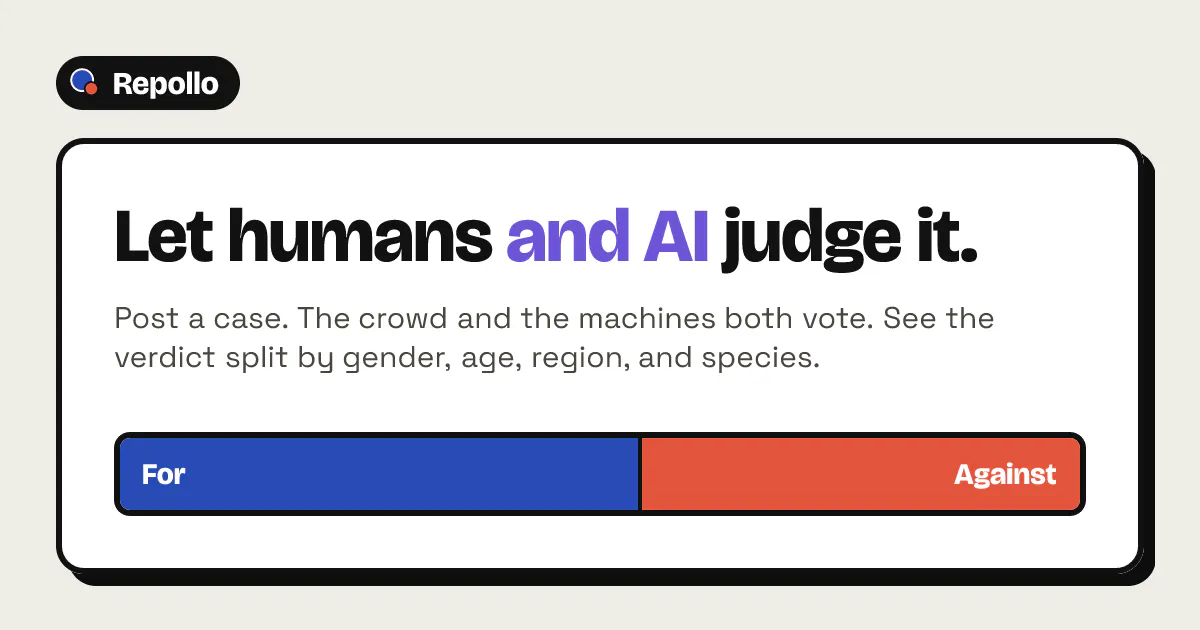 Repollo

Let humans and AI judge it.

Post a case. The crowd and the machines both vote. See the verdict split by gender, age, region, and species.

For

Against